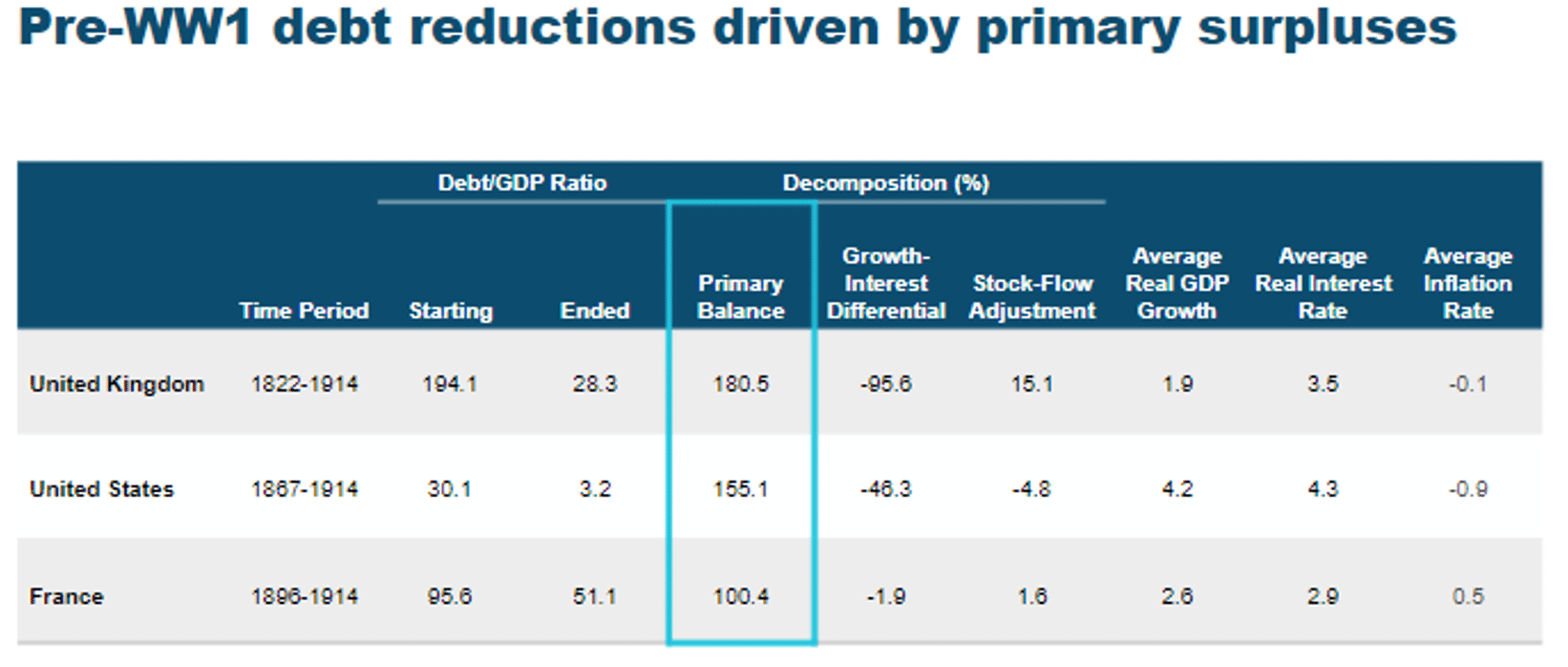 Pre-WW1 debt reductions driven by primary surpluses

| | | Debt/GDP Ratio | | Decomposition (%) | | | | | |
|---|---|---|---|---|---|---|---|---|---|
| | Time Period | Starting | Ended | Primary Balance | Growth-Interest Differential | Stock-Flow Adjustment | Average Real GDP Growth | Average Real Interest Rate | Average Inflation Rate |
| United Kingdom | 1822-1914 | 194.1 | 28.3 | 180.5 | -95.6 | 15.1 | 1.9 | 3.5 | -0.1 |
| United States | 1867-1914 | 30.1 | 3.2 | 155.1 | -46.3 | -4.8 | 4.2 | 4.3 | -0.9 |
| France | 1896-1914 | 95.6 | 51.1 | 100.4 | -1.9 | 1.6 | 2.6 | 2.9 | 0.5 |